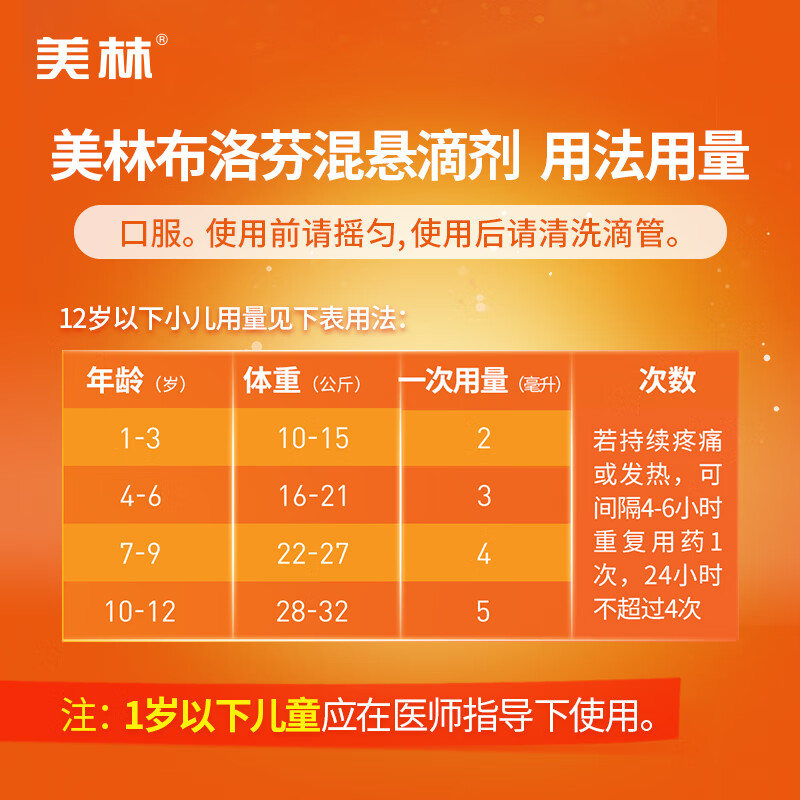 美林®

美林布洛芬混悬滴剂 用法用量

口服。使用前请摇匀,使用后请清洗滴管。

12岁以下小儿用量见下表用法:

| 年龄（岁） | 体重（公斤） | 一次用量（毫升） | 次数 |
|---|---|---|---|
| 1-3 | 10-15 | 2 | 若持续疼痛或发热，可间隔4-6小时重复用药1次，24小时不超过4次 |
| 4-6 | 16-21 | 3 | |
| 7-9 | 22-27 | 4 | |
| 10-12 | 28-32 | 5 | |

注：1岁以下儿童应在医师指导下使用。